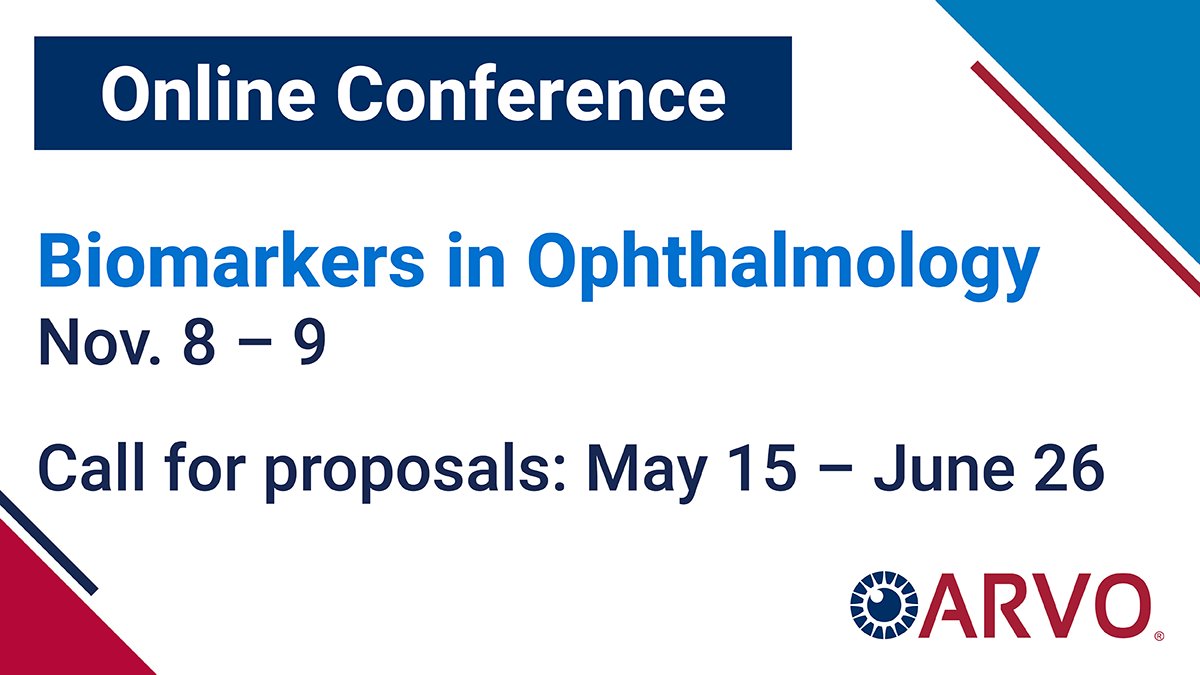 Online Conference

Biomarkers in Ophthalmology
Nov. 8 – 9

Call for proposals: May 15 – June 26

ARVO®